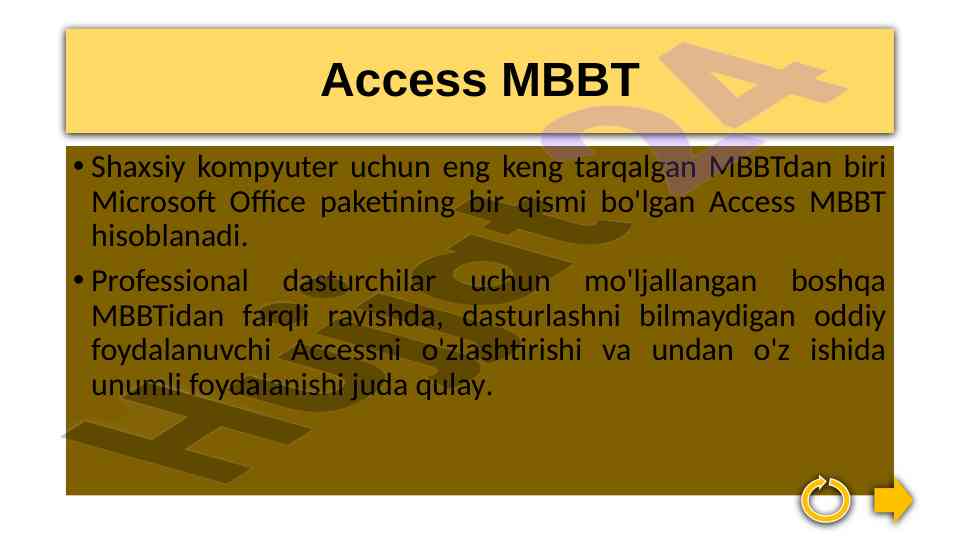 Access MBBT

• Shaxsiy kompyuter uchun eng keng tarqalgan MBBTdan biri Microsoft Office paketining bir qismi bo'lgan Access MBBT hisoblanadi.

• Professional dasturchilar uchun mo'ljallangan boshqa MBBTidan farqli ravishda, dasturlashni bilmaydigan oddiy foydalanuvchi Accessni o'zlashtirishi va undan o'z ishida unumli foydalanishi juda qulay.

Hujjat24